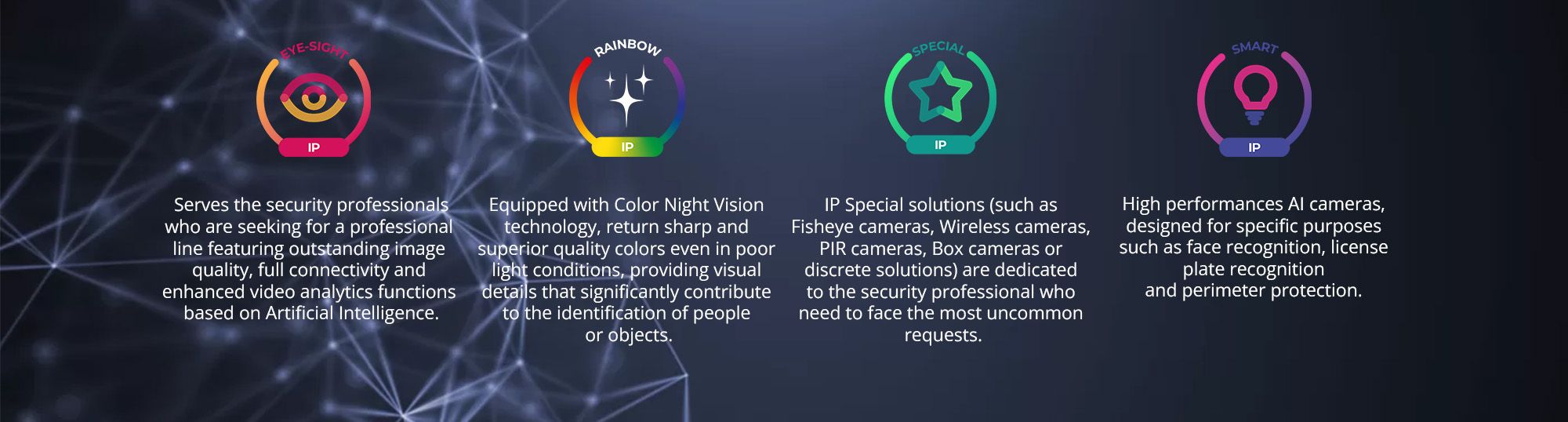 EYE-SIGHT

IP

Serves the security professionals who are seeking for a professional line featuring outstanding image quality, full connectivity and enhanced video analytics functions based on Artificial Intelligence.

RAINBOW

IP

Equipped with Color Night Vision technology, return sharp and superior quality colors even in poor light conditions, providing visual details that significantly contribute to the identification of people or objects.

SPECIAL

IP

IP Special solutions (such as Fisheye cameras, Wireless cameras, PIR cameras, Box cameras or discrete solutions) are dedicated to the security professional who need to face the most uncommon requests.

SMART

IP

High performances AI cameras, designed for specific purposes such as face recognition, license plate recognition and perimeter protection.